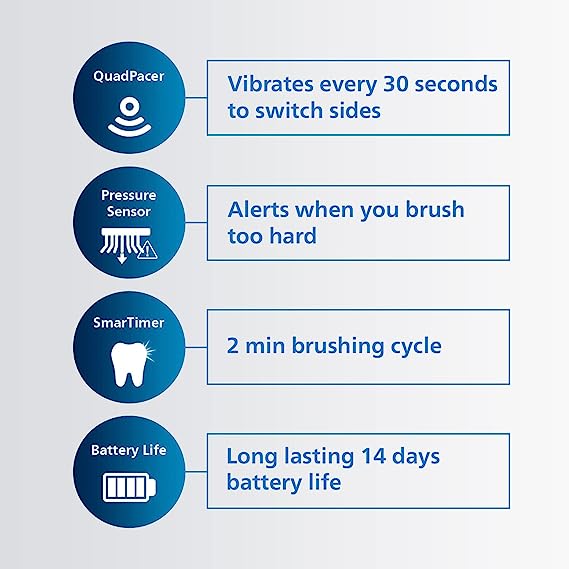 QuadPacer

Vibrates every 30 seconds to switch sides

Pressure Sensor

Alerts when you brush too hard

SmarTimer

2 min brushing cycle

Battery Life

Long lasting 14 days battery life